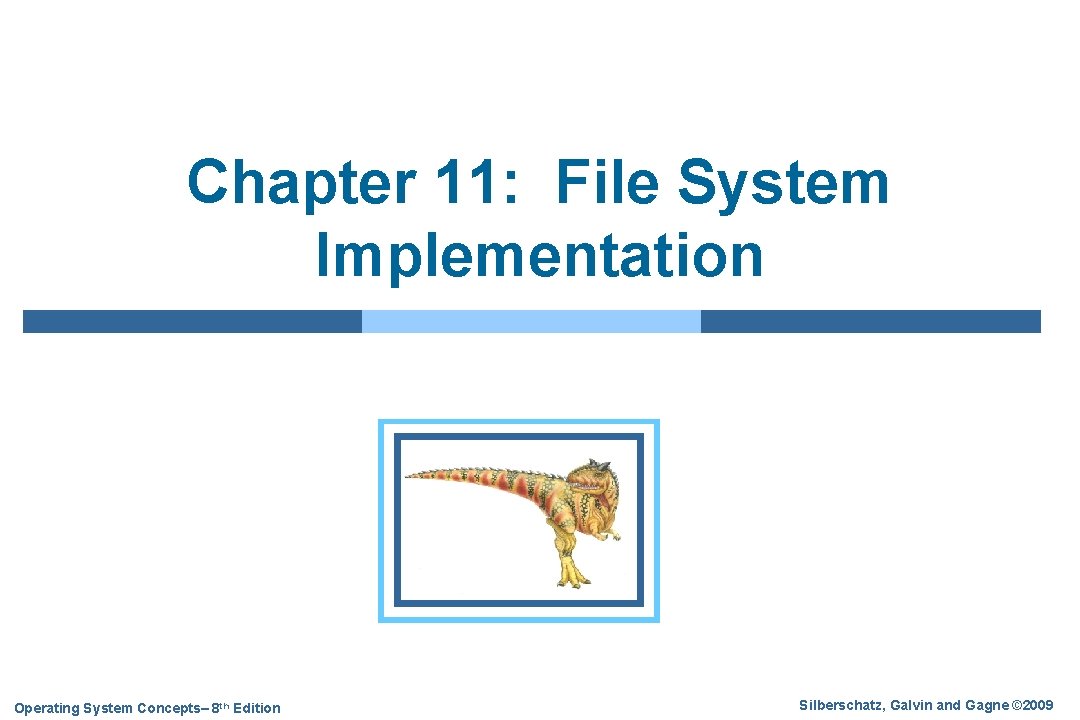 Chapter 11: File System Implementation

Operating System Concepts– 8th Edition

Silberschatz, Galvin and Gagne ©2009